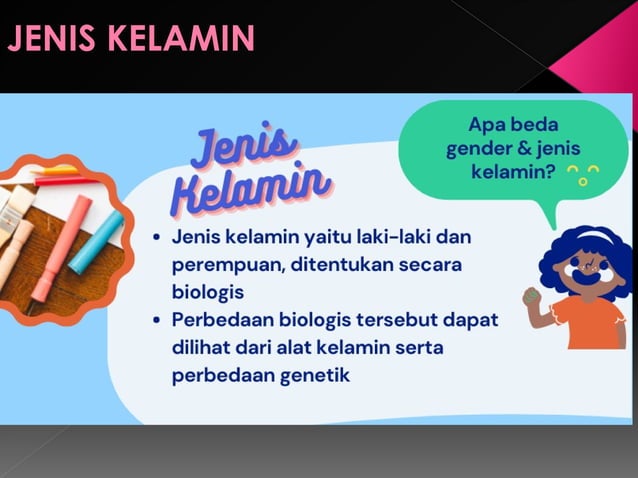 JENIS KELAMIN

Jenis Kelamin

Apa beda gender & jenis kelamin?

• Jenis kelamin yaitu laki-laki dan perempuan, ditentukan secara biologis
• Perbedaan biologis tersebut dapat dilihat dari alat kelamin serta perbedaan genetik